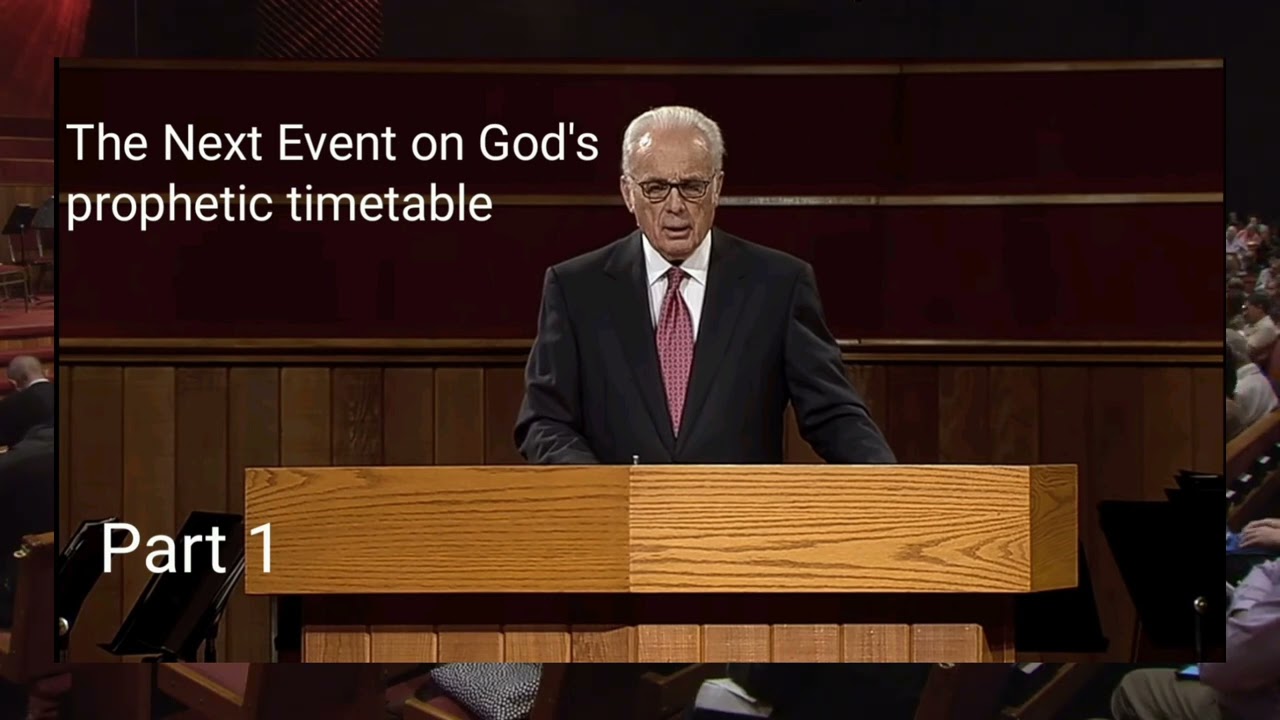 The Next Event on God's prophetic timetable

Part 1